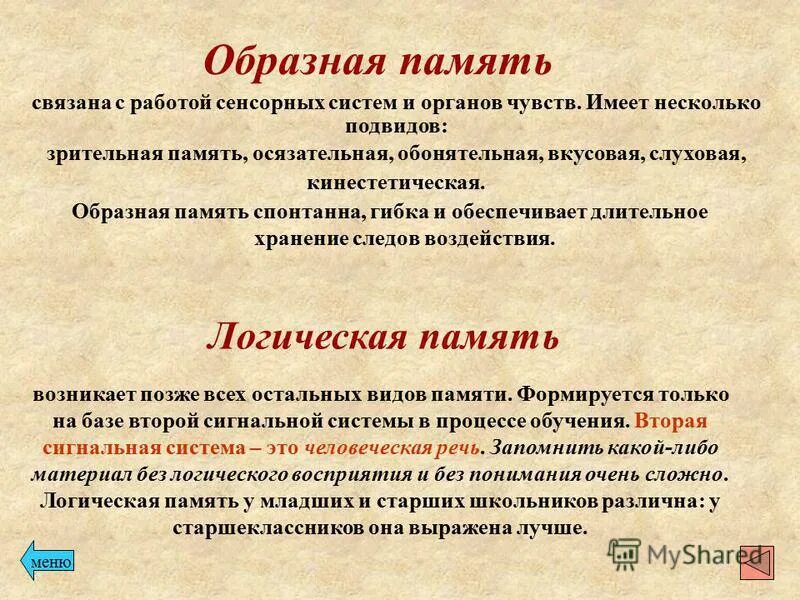 Образная память

связана с работой сенсорных систем и органов чувств. Имеет несколько подвидов:
зрительная память, осязательная, обонятельная, вкусовая, слуховая, кинестетическая.
Образная память спонтанна, гибка и обеспечивает длительное хранение следов воздействия.

Логическая память

возникает позже всех остальных видов памяти. Формируется только на базе второй сигнальной системы в процессе обучения. Вторая сигнальная система – это человеческая речь. Запомнить какой-либо материал без логического восприятия и без понимания очень сложно. Логическая память у младших и старших школьников различна: у старшеклассников она выражена лучше.

меню

MyShared